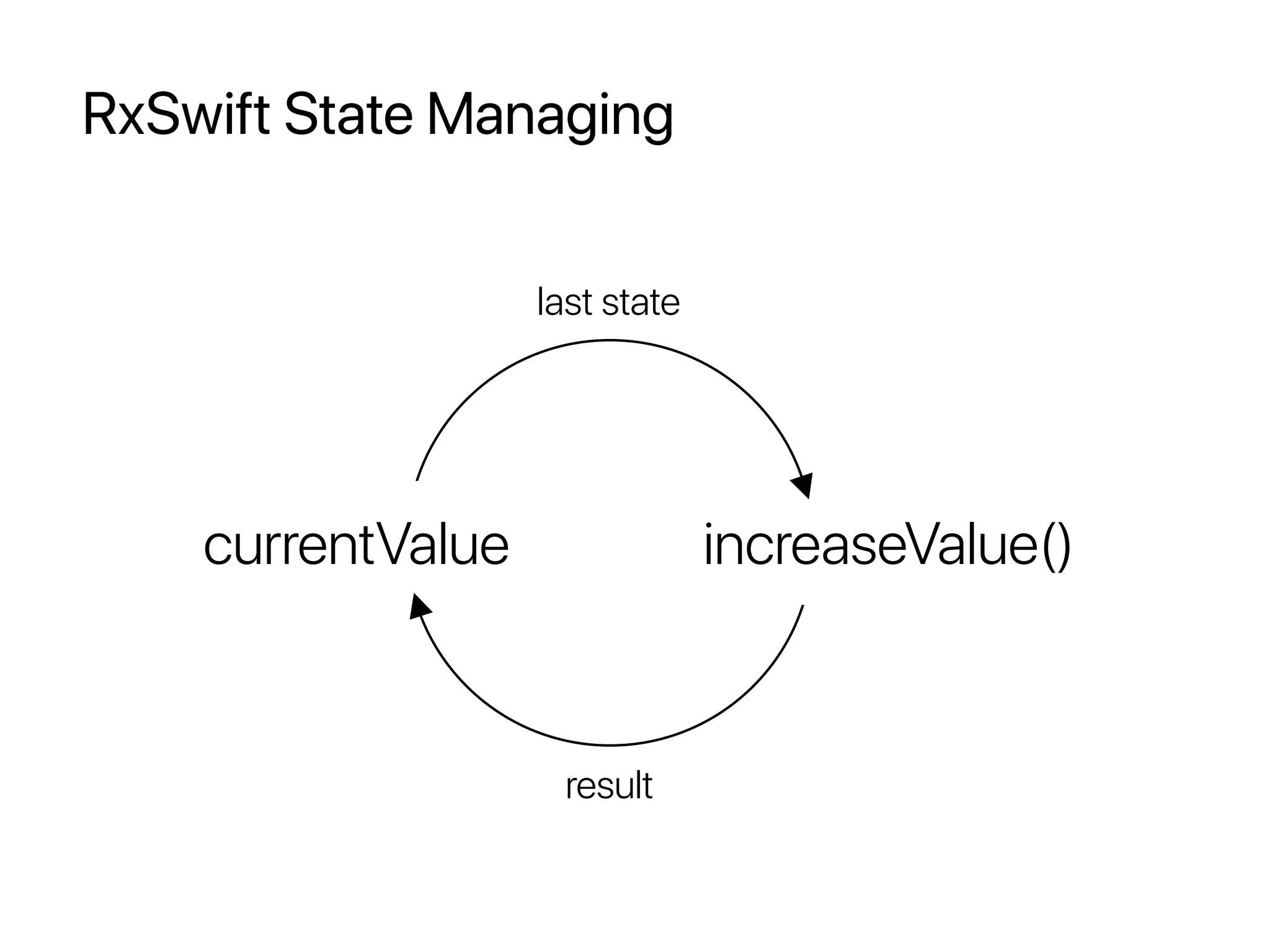 RxSwift State Managing

last state

currentValue

increaseValue()

result